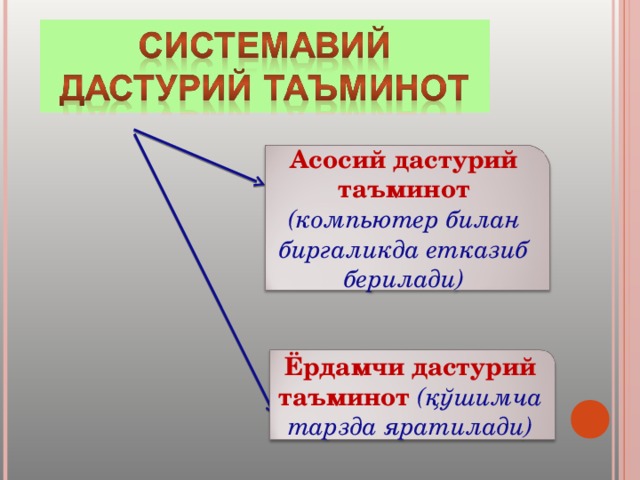 СИСТЕМАВИЙ ДАСТУРИЙ ТАЪМИНОТ

Асосий дастурий таъминот (компьютер билан биргаликда етказиб берилади)

Ёрдамчи дастурий таъминот (қўшимча тарзда яратилади)